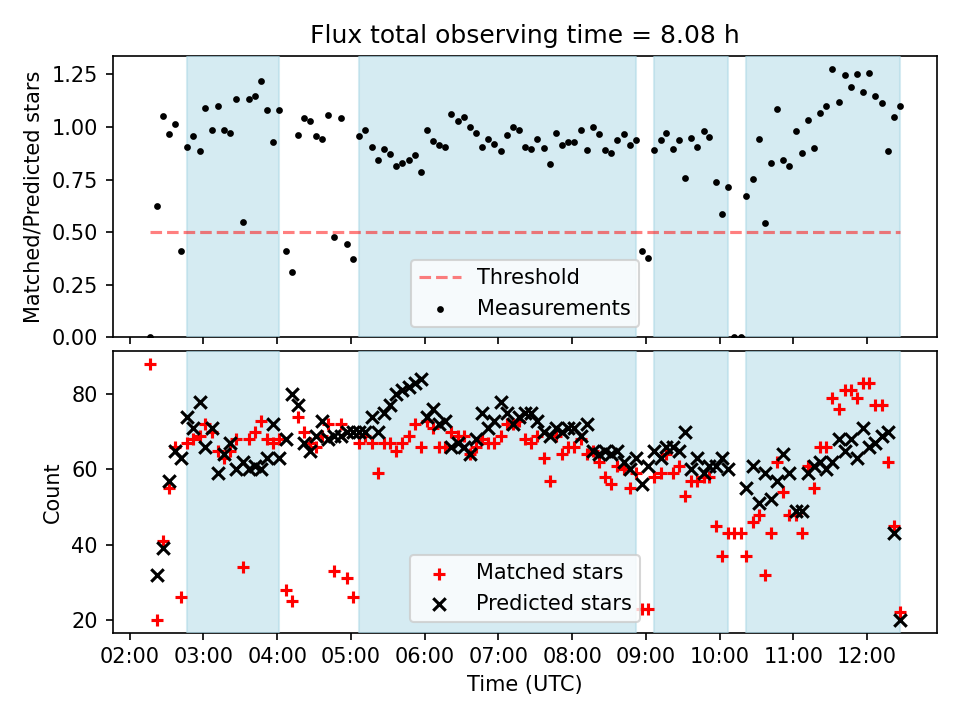 Flux total observing time = 8.08 h

Matched/Predicted stars

1.25
1.00
0.75
0.50
0.25
0.00

Threshold
Measurements

Count

80
60
40
20

Matched stars
Predicted stars

02:00 03:00 04:00 05:00 06:00 07:00 08:00 09:00 10:00 11:00 12:00

Time (UTC)